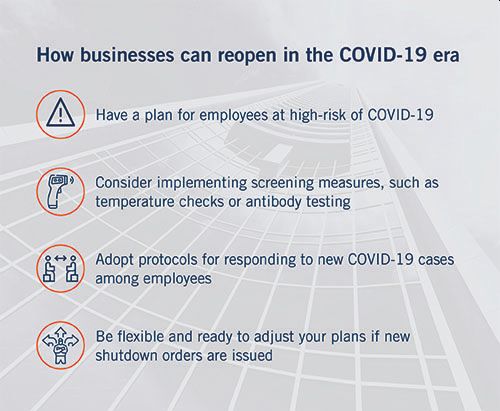 How businesses can reopen in the COVID-19 era

Have a plan for employees at high-risk of COVID-19

Consider implementing screening measures, such as temperature checks or antibody testing

Adopt protocols for responding to new COVID-19 cases among employees

Be flexible and ready to adjust your plans if new shutdown orders are issued